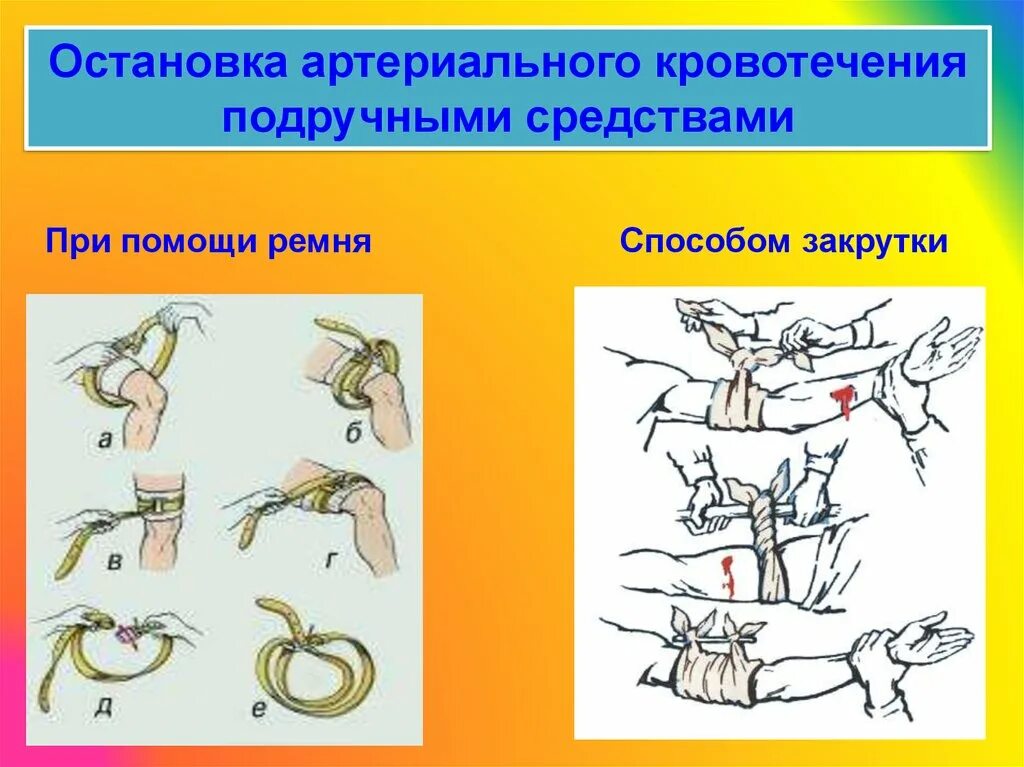 Остановка артериального кровотечения подручными средствами

При помощи ремня

а

б

в

г

д

е

Способом закрутки